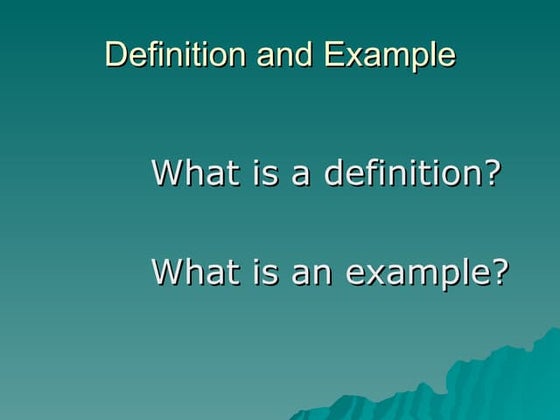 Definition and Example

What is a definition?

What is an example?